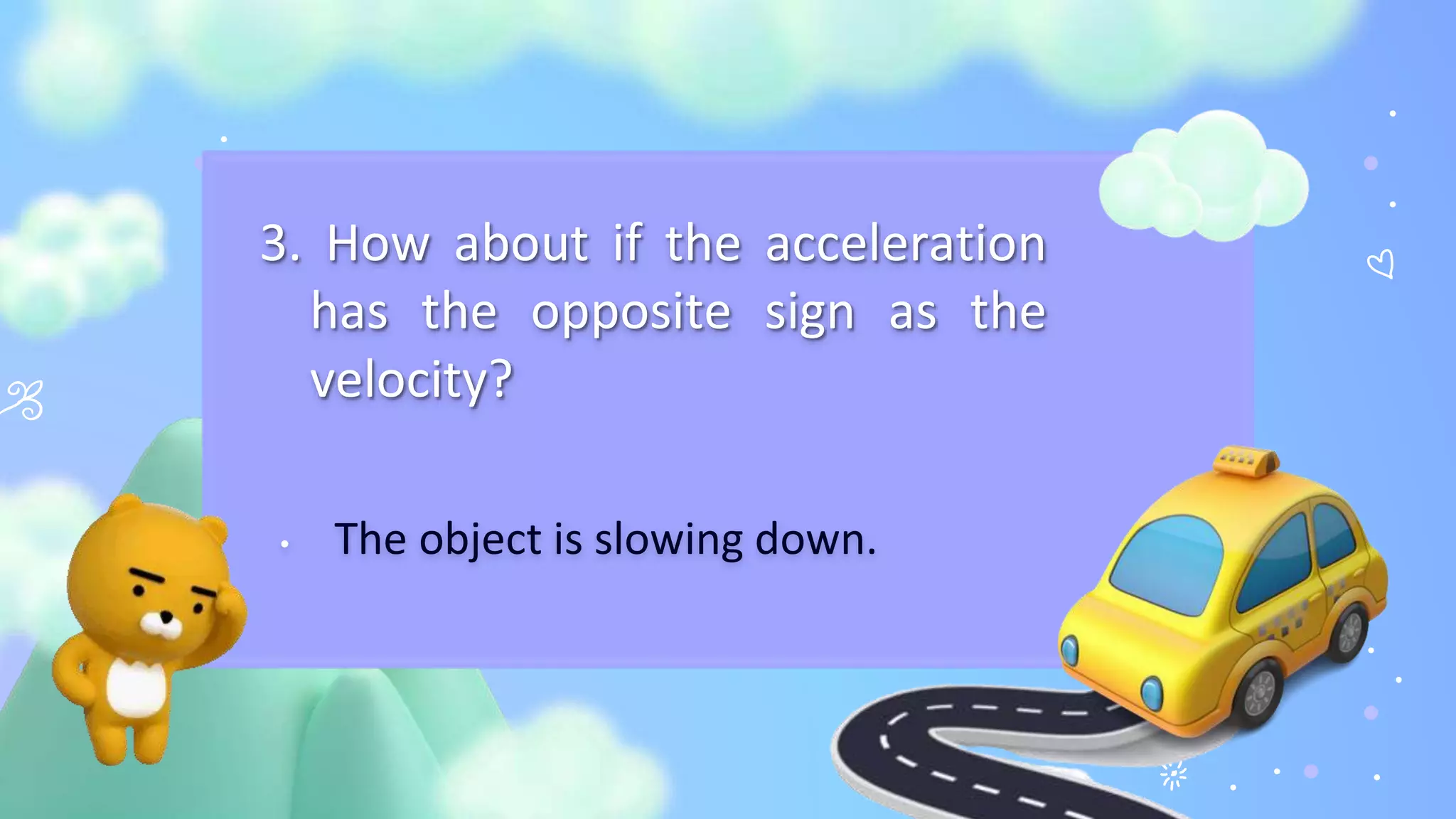 3. How about if the acceleration has the opposite sign as the velocity?

• The object is slowing down.